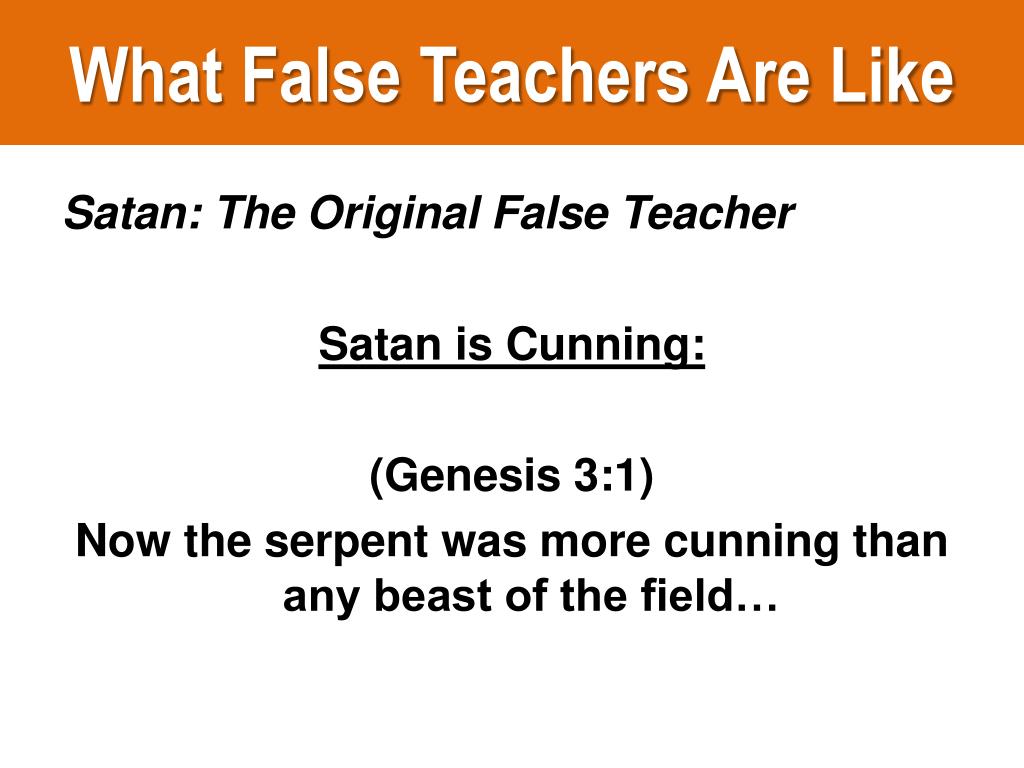 What False Teachers Are Like

Satan: The Original False Teacher

Satan is Cunning:

(Genesis 3:1)
Now the serpent was more cunning than any beast of the field…